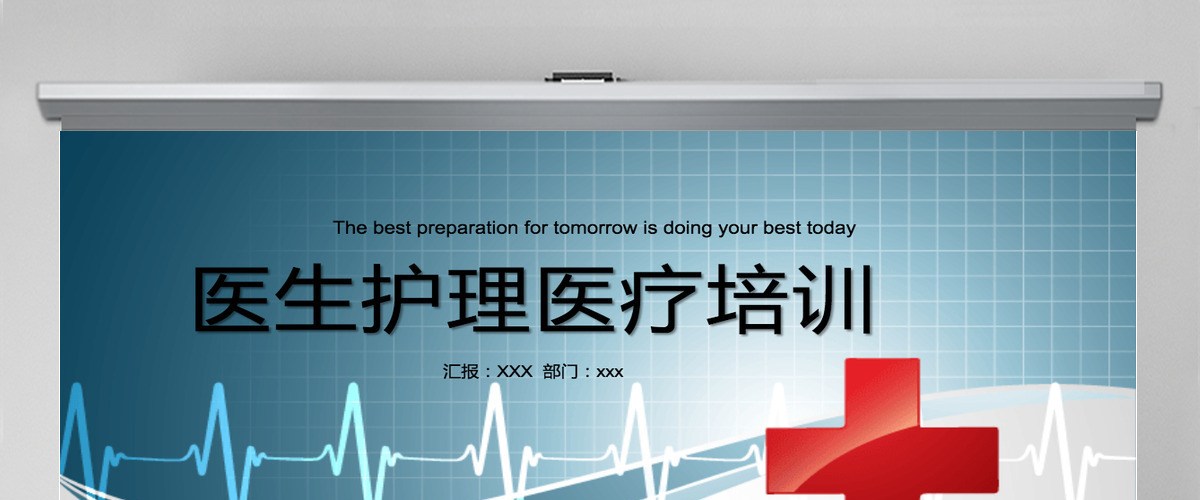 The best preparation for tomorrow is doing your best today

医生护理医疗培训

汇报：XXX 部门：xxx